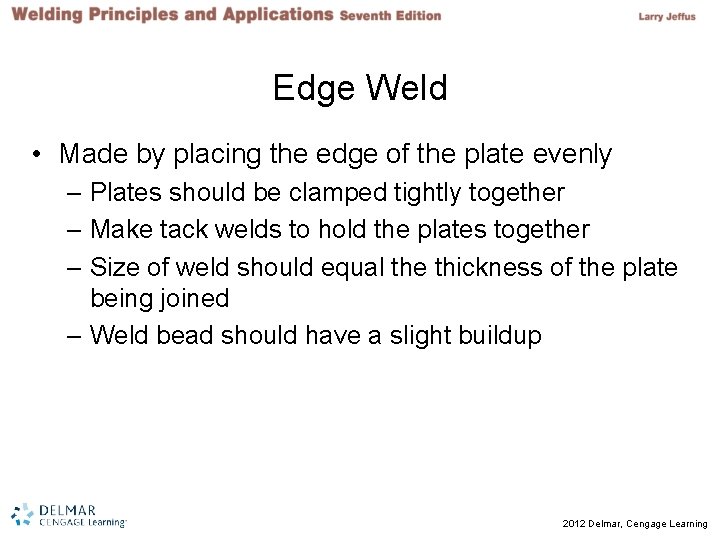 Welding Principles and Applications Seventh Edition

Larry Jeffus

Edge Weld

• Made by placing the edge of the plate evenly
– Plates should be clamped tightly together
– Make tack welds to hold the plates together
– Size of weld should equal the thickness of the plate being joined
– Weld bead should have a slight buildup

DELMAR CENGAGE Learning

2012 Delmar, Cengage Learning